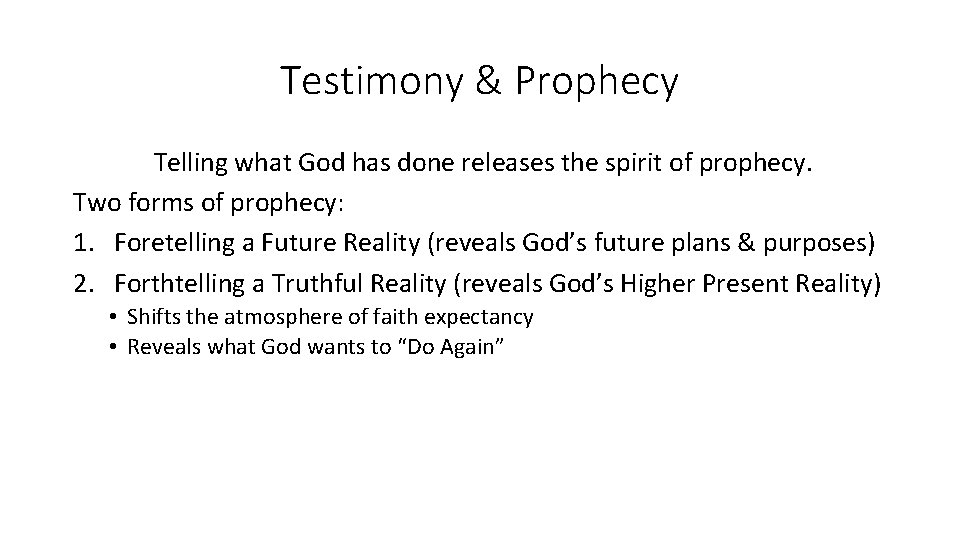 Testimony & Prophecy

Telling what God has done releases the spirit of prophecy.

Two forms of prophecy:

1. Foretelling a Future Reality (reveals God’s future plans & purposes)
2. Forthtelling a Truthful Reality (reveals God’s Higher Present Reality)
   • Shifts the atmosphere of faith expectancy
   • Reveals what God wants to “Do Again”